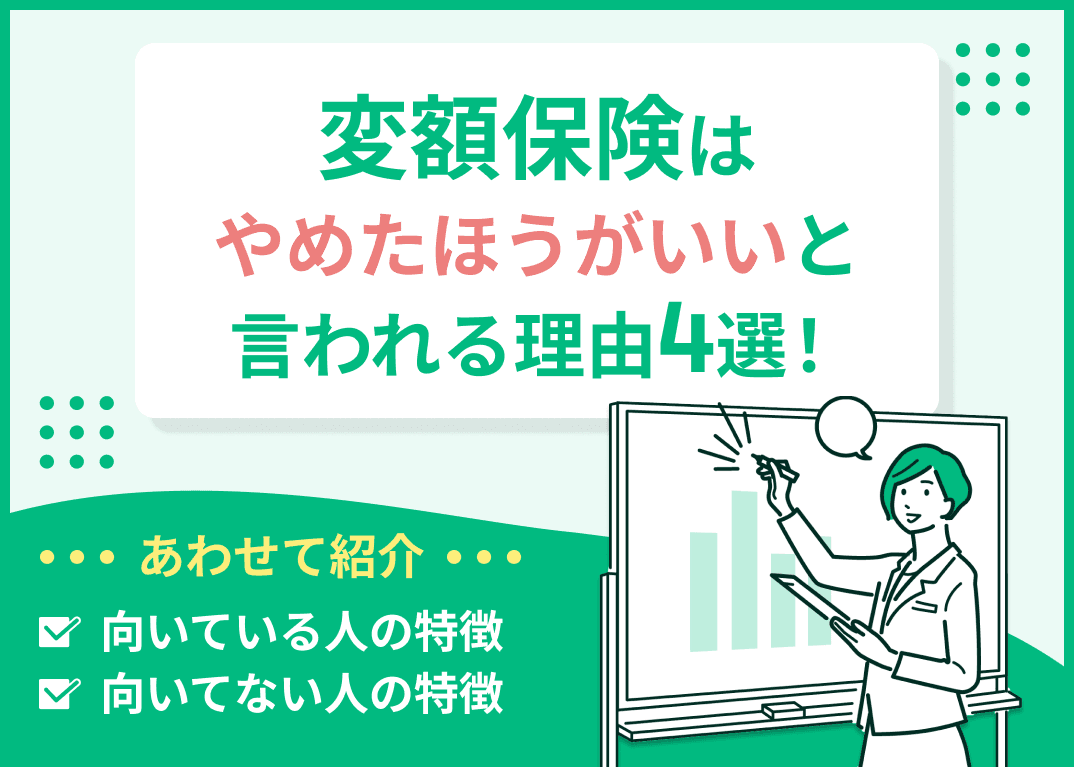 変額保険は
やめたほうがいいと
言われる理由4選！

あわせて紹介

向いている人の特徴
向いてない人の特徴